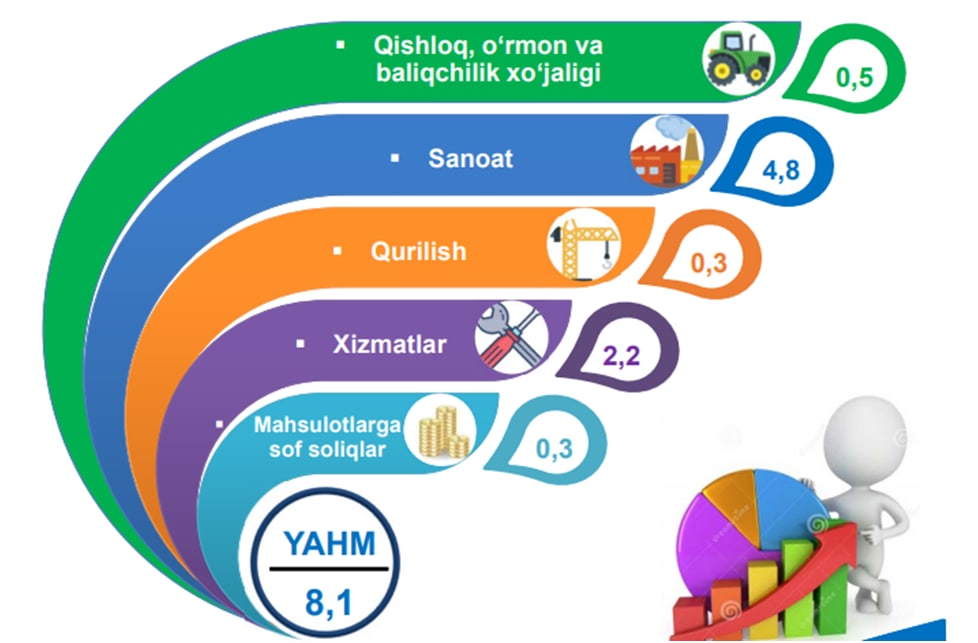 ▪ Qishloq, o‘rmon va baliqchilik xo‘jaligi

0,5

▪ Sanoat

4,8

▪ Qurilish

0,3

▪ Xizmatlar

2,2

▪ Mahsulotlarga sof soliqlar

0,3

YAHM

8,1